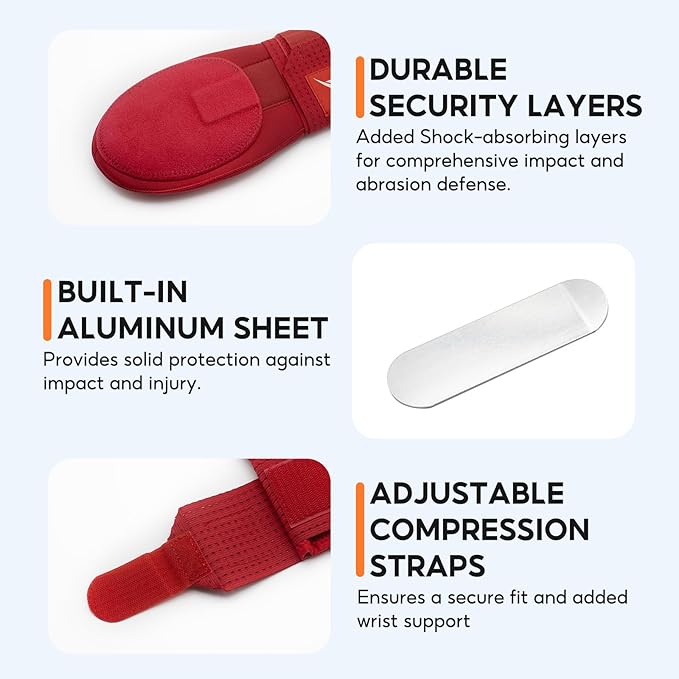 DURABLE SECURITY LAYERS

Added Shock-absorbing layers for comprehensive impact and abrasion defense.

BUILT-IN ALUMINUM SHEET

Provides solid protection against impact and injury.

ADJUSTABLE COMPRESSION STRAPS

Ensures a secure fit and added wrist support